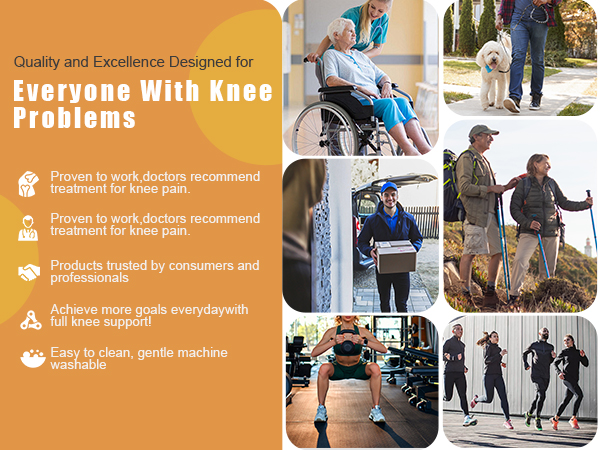 Quality and Excellence Designed for

Everyone With Knee Problems

Proven to work,doctors recommend treatment for knee pain.

Proven to work,doctors recommend treatment for knee pain.

Products trusted by consumers and professionals

Achieve more goals everydaywith full knee support!

Easy to clean, gentle machine washable